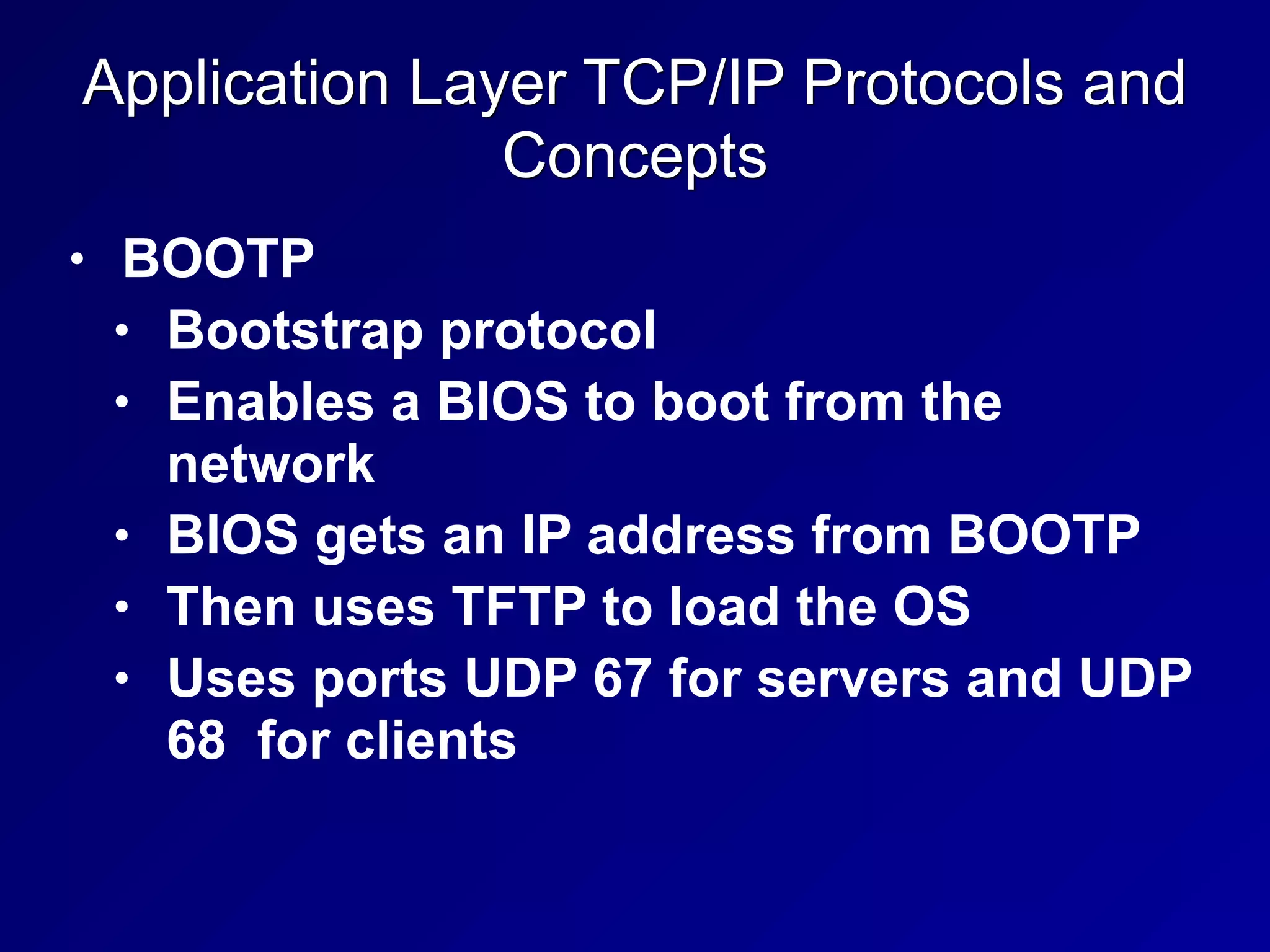 Application Layer TCP/IP Protocols and Concepts

• BOOTP
  • Bootstrap protocol
  • Enables a BIOS to boot from the network
  • BIOS gets an IP address from BOOTP
  • Then uses TFTP to load the OS
  • Uses ports UDP 67 for servers and UDP 68  for clients